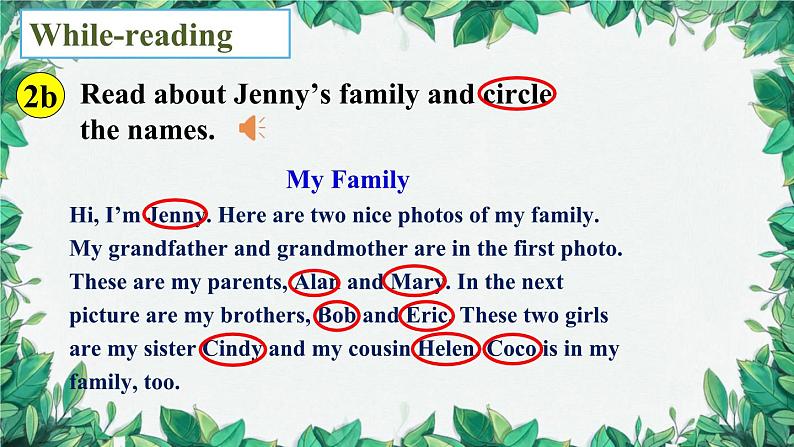 While-reading

2b Read about Jenny's family and circle the names.

My Family

Hi, I'm Jenny. Here are two nice photos of my family. My grandfather and grandmother are in the first photo. These are my parents, Alan and Mary. In the next picture are my brothers, Bob and Eric. These two girls are my sister Cindy and my cousin Helen. Coco is in my family, too.